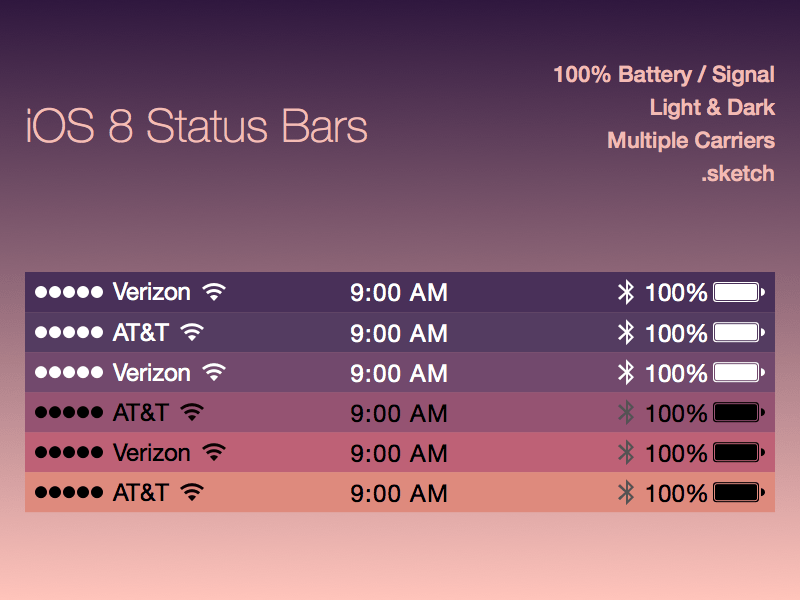 iOS 8 Status Bars

100% Battery / Signal
Light & Dark
Multiple Carriers
.sketch

●●●●● Verizon 9:00 AM 100%
●●●●● AT&T 9:00 AM 100%
●●●●● Verizon 9:00 AM 100%
●●●●● AT&T 9:00 AM 100%
●●●●● Verizon 9:00 AM 100%
●●●●● AT&T 9:00 AM 100%